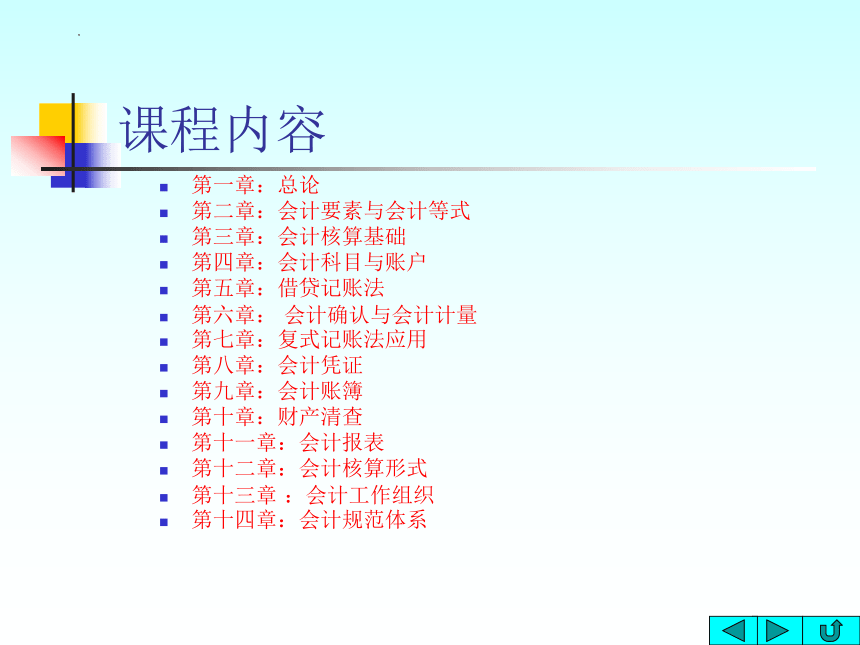 课程内容

- 第一章：总论
- 第二章：会计要素与会计等式
- 第三章：会计核算基础
- 第四章：会计科目与账户
- 第五章：借贷记账法
- 第六章： 会计确认与会计计量
- 第七章：复式记账法应用
- 第八章：会计凭证
- 第九章：会计账簿
- 第十章：财产清查
- 第十一章：会计报表
- 第十二章：会计核算形式
- 第十三章 ：会计工作组织
- 第十四章：会计规范体系